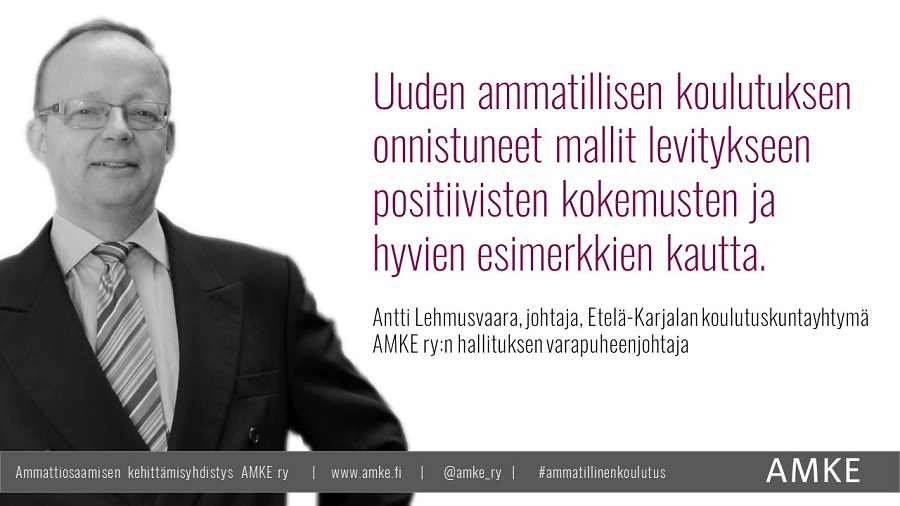 Uuden ammatillisen koulutuksen onnistuneet mallit levitykseen positiivisten kokemusten ja hyvien esimerkkien kautta.

Antti Lehmusvaara, johtaja, Etelä-Karjalan koulutuskuntayhtymä
AMKE ry:n hallituksen varapuheenjohtaja

Ammattiosaamisen kehittämisyhdistys AMKE ry | www.amke.fi | @amke_ry | #ammatillinenkoulutus

AMKE